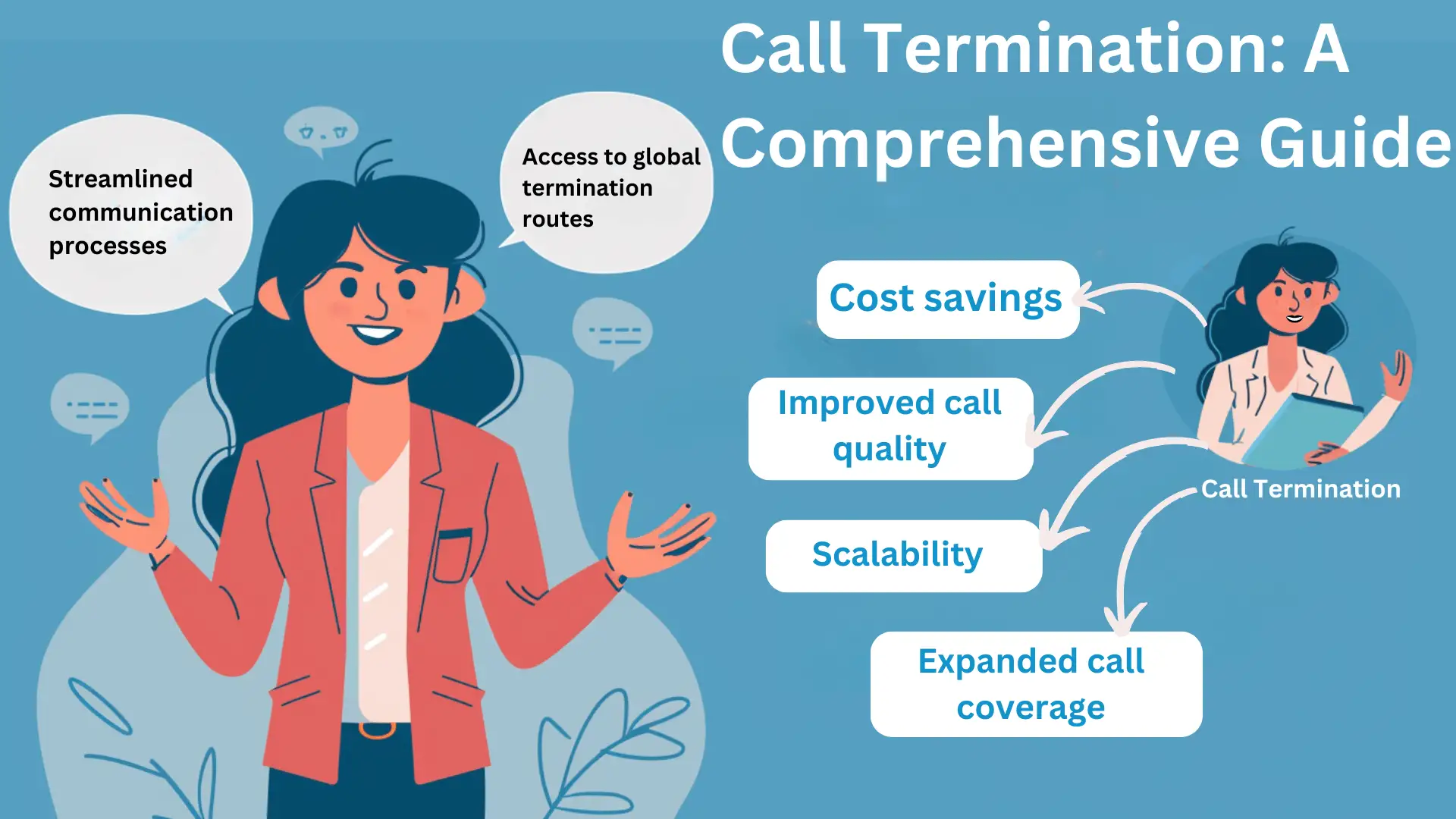 Call Termination: A Comprehensive Guide

Streamlined communication processes

Access to global termination routes

Cost savings

Improved call quality

Scalability

Expanded call coverage

Call Termination